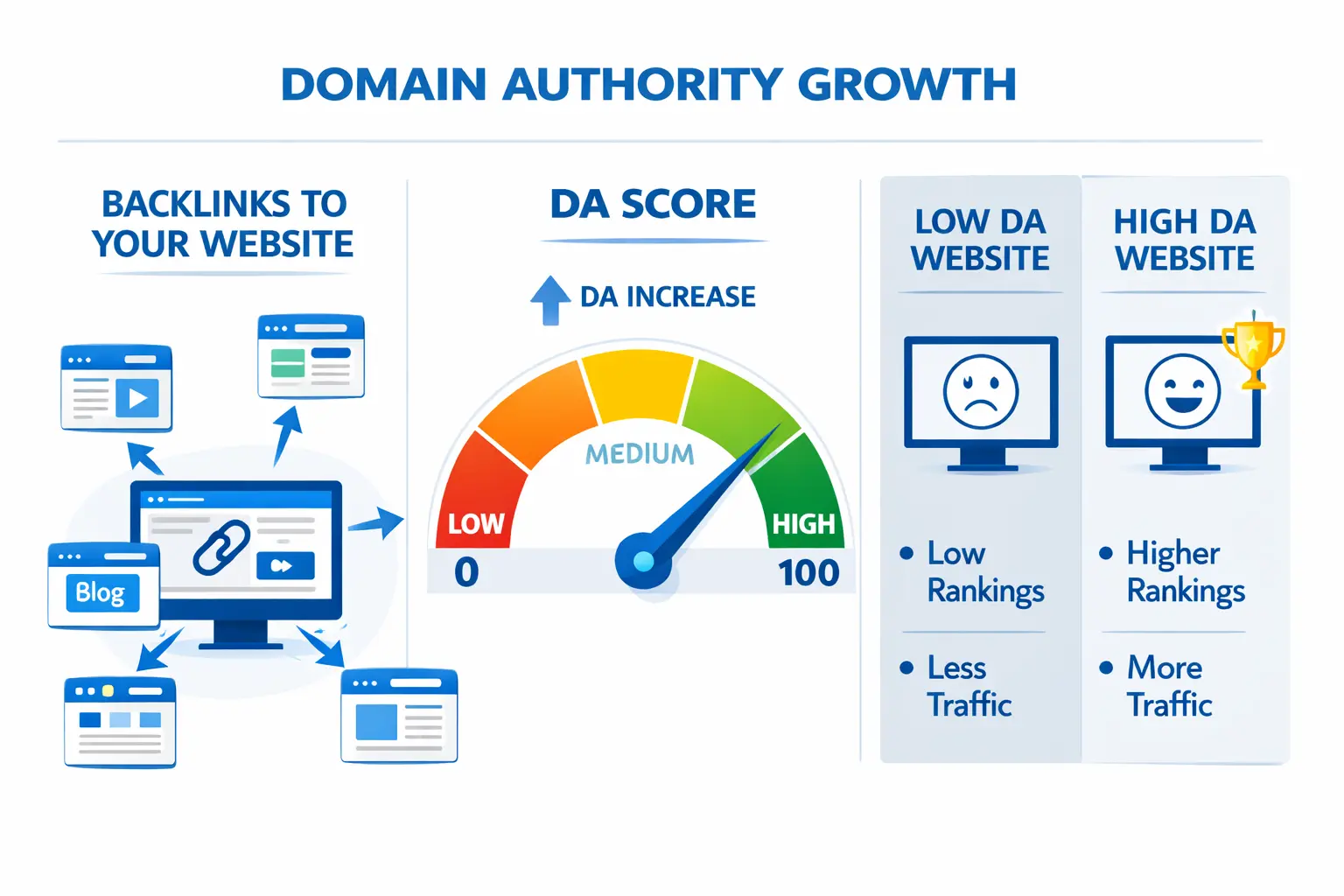 DOMAIN AUTHORITY GROWTH

BACKLINKS TO YOUR WEBSITE

Blog

DA SCORE

DA INCREASE

MEDIUM

LOW

HIGH

0

100

LOW DA WEBSITE

• Low Rankings

• Less Traffic

HIGH DA WEBSITE

• Higher Rankings

• More Traffic